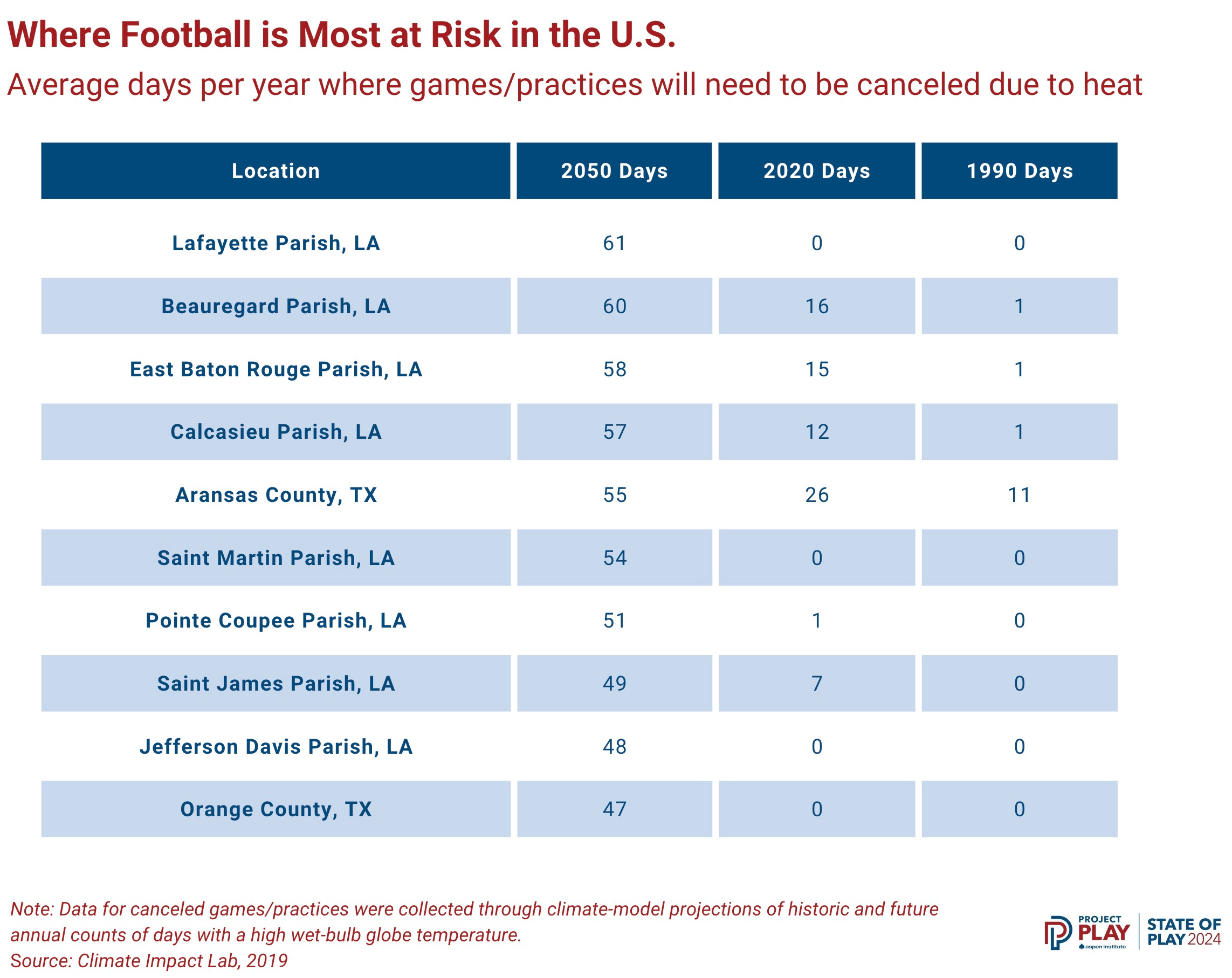 Where Football is Most at Risk in the U.S.

Average days per year where games/practices will need to be canceled due to heat

| Location | 2050 Days | 2020 Days | 1990 Days |
|---|---|---|---|
| Lafayette Parish, LA | 61 | 0 | 0 |
| Beauregard Parish, LA | 60 | 16 | 1 |
| East Baton Rouge Parish, LA | 58 | 15 | 1 |
| Calcasieu Parish, LA | 57 | 12 | 1 |
| Aransas County, TX | 55 | 26 | 11 |
| Saint Martin Parish, LA | 54 | 0 | 0 |
| Pointe Coupee Parish, LA | 51 | 1 | 0 |
| Saint James Parish, LA | 49 | 7 | 0 |
| Jefferson Davis Parish, LA | 48 | 0 | 0 |
| Orange County, TX | 47 | 0 | 0 |

Note: Data for canceled games/practices were collected through climate-model projections of historic and future annual counts of days with a high wet-bulb globe temperature.
Source: Climate Impact Lab, 2019

PROJECT PLAY aspen institute

STATE OF PLAY 2024